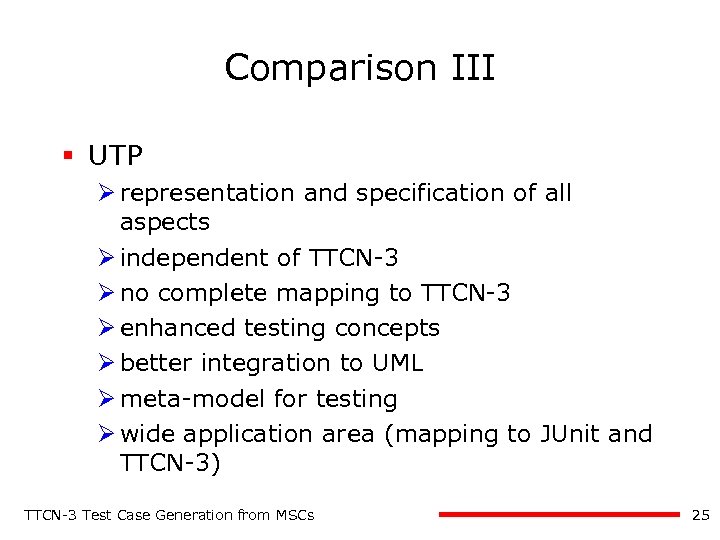 Comparison III

▪ UTP

➢ representation and specification of all aspects

➢ independent of TTCN-3

➢ no complete mapping to TTCN-3

➢ enhanced testing concepts

➢ better integration to UML

➢ meta-model for testing

➢ wide application area (mapping to JUnit and TTCN-3)

TTCN-3 Test Case Generation from MSCs

25